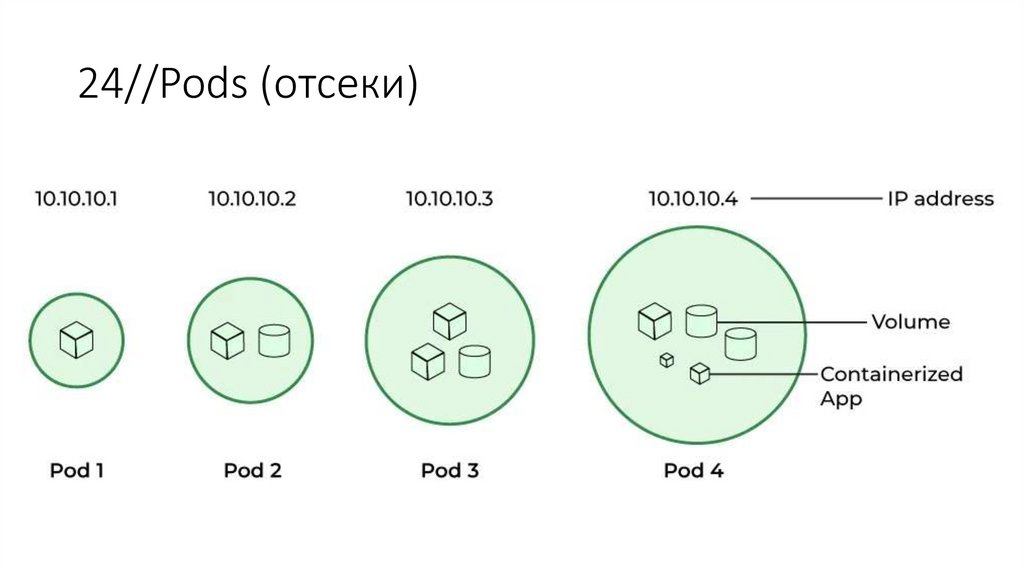 24//Pods (отсеки)

10.10.10.1

10.10.10.2

10.10.10.3

10.10.10.4

IP address

Volume

Containerized App

Pod 1

Pod 2

Pod 3

Pod 4